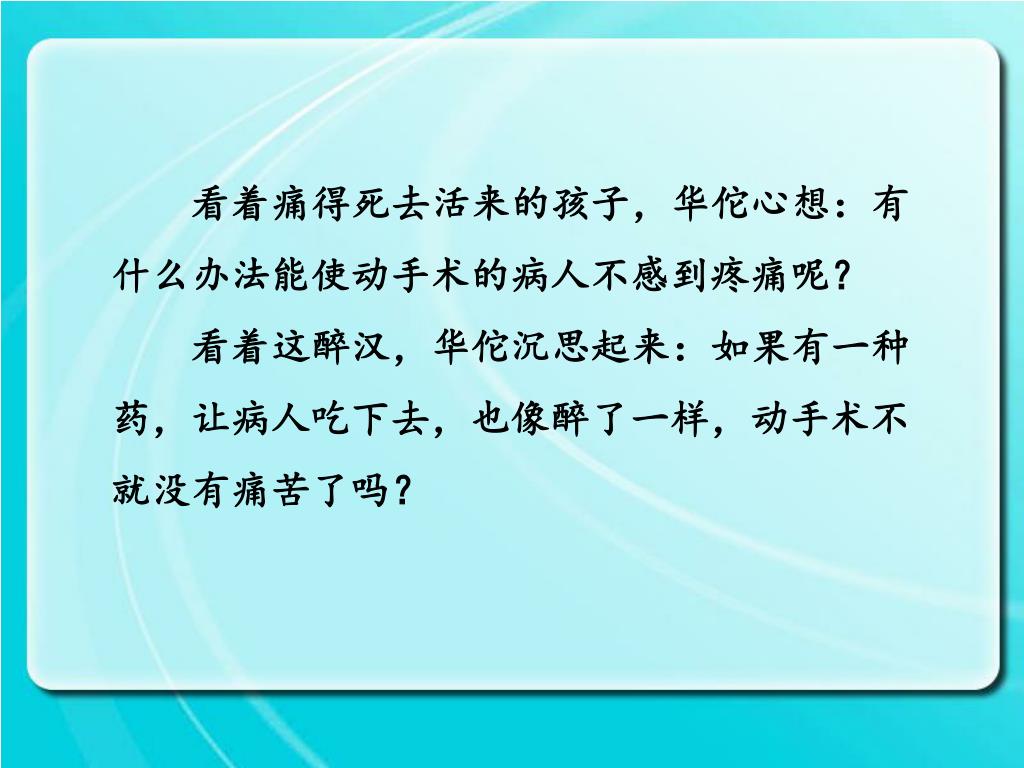 看着痛得死去活来的孩子，华佗心想：有什么办法能使动手术的病人不感到疼痛呢？

看着这醉汉，华佗沉思起来：如果有一种药，让病人吃下去，也像醉了一样，动手术不就没有痛苦了吗？